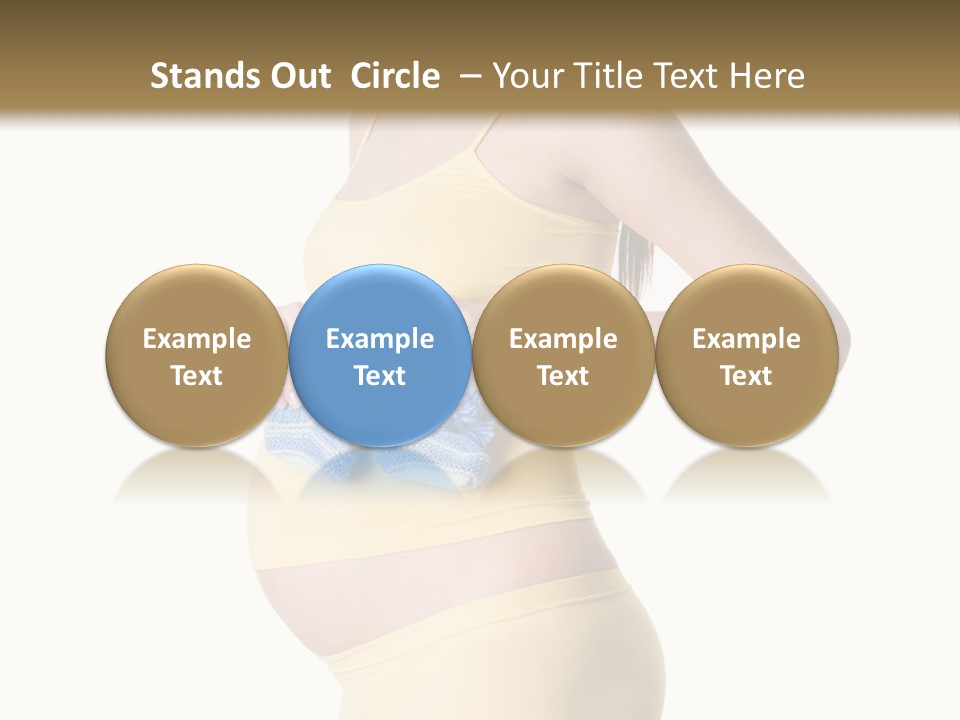 Stands Out Circle – Your Title Text Here

Example Text

Example Text

Example Text

Example Text